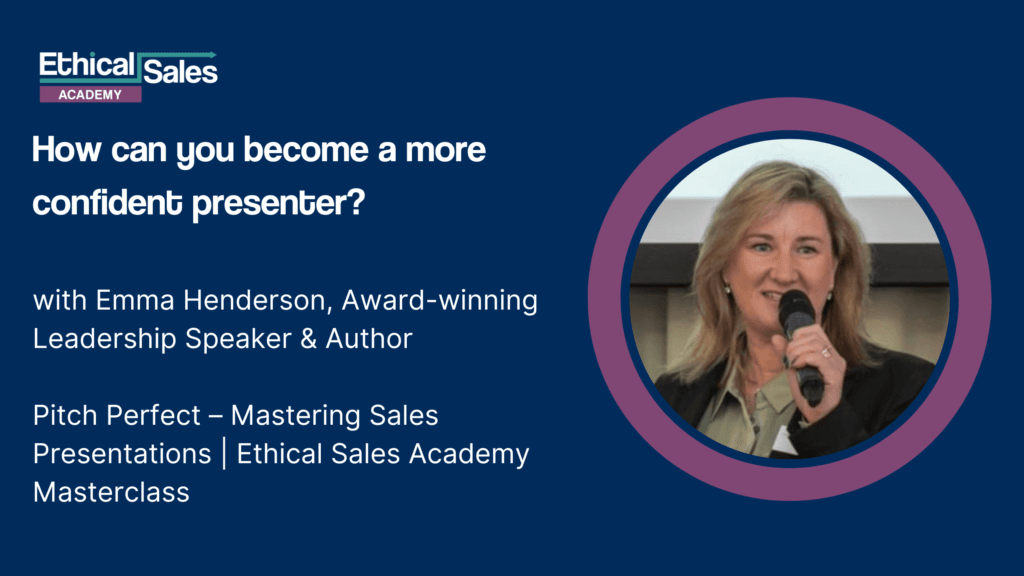 Ethical Sales
ACADEMY

How can you become a more confident presenter?

with Emma Henderson, Award-winning Leadership Speaker & Author

Pitch Perfect – Mastering Sales Presentations | Ethical Sales Academy Masterclass